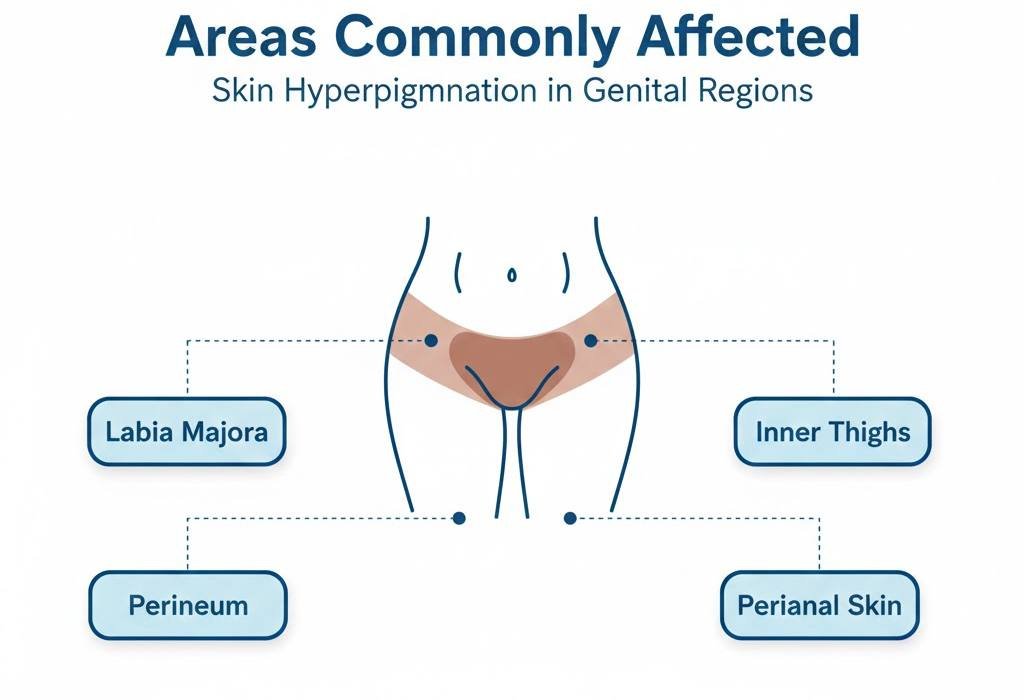 Areas Commonly Affected
Skin Hyperpigmnation in Genital Regions

Labia Majora

Inner Thighs

Perineum

Perianal Skin